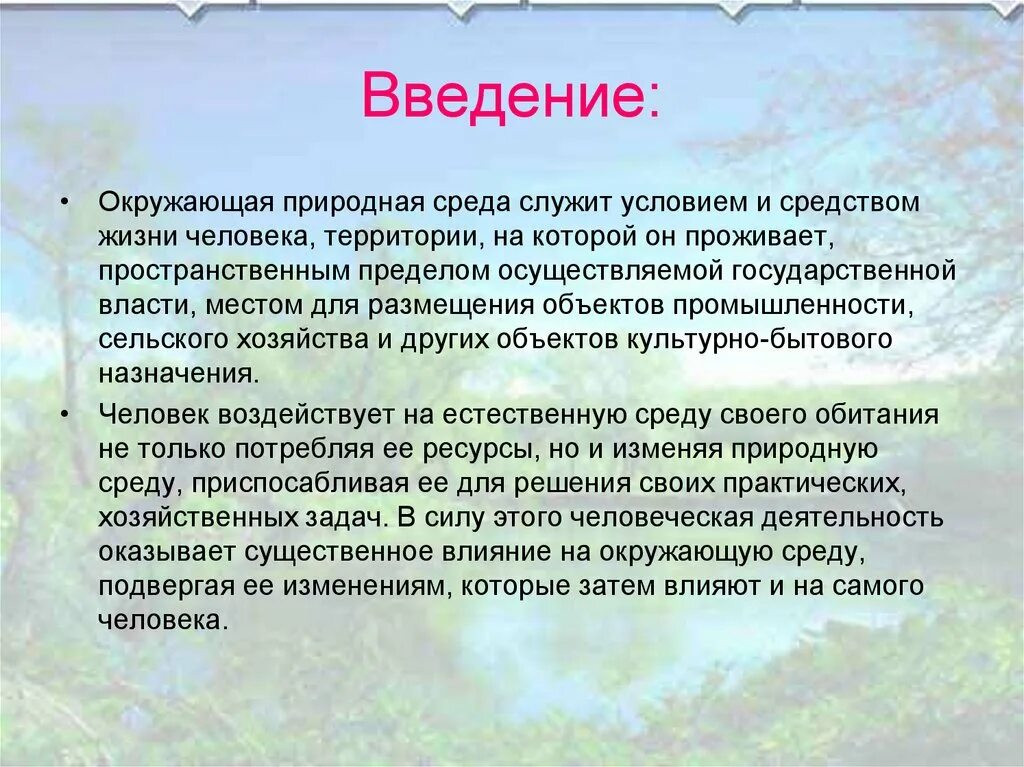 Введение:

• Окружающая природная среда служит условием и средством жизни человека, территории, на которой он проживает, пространственным пределом осуществляемой государственной власти, местом для размещения объектов промышленности, сельского хозяйства и других объектов культурно-бытового назначения.

• Человек воздействует на естественную среду своего обитания не только потребляя ее ресурсы, но и изменяя природную среду, приспосабливая ее для решения своих практических, хозяйственных задач. В силу этого человеческая деятельность оказывает существенное влияние на окружающую среду, подвергая ее изменениям, которые затем влияют и на самого человека.